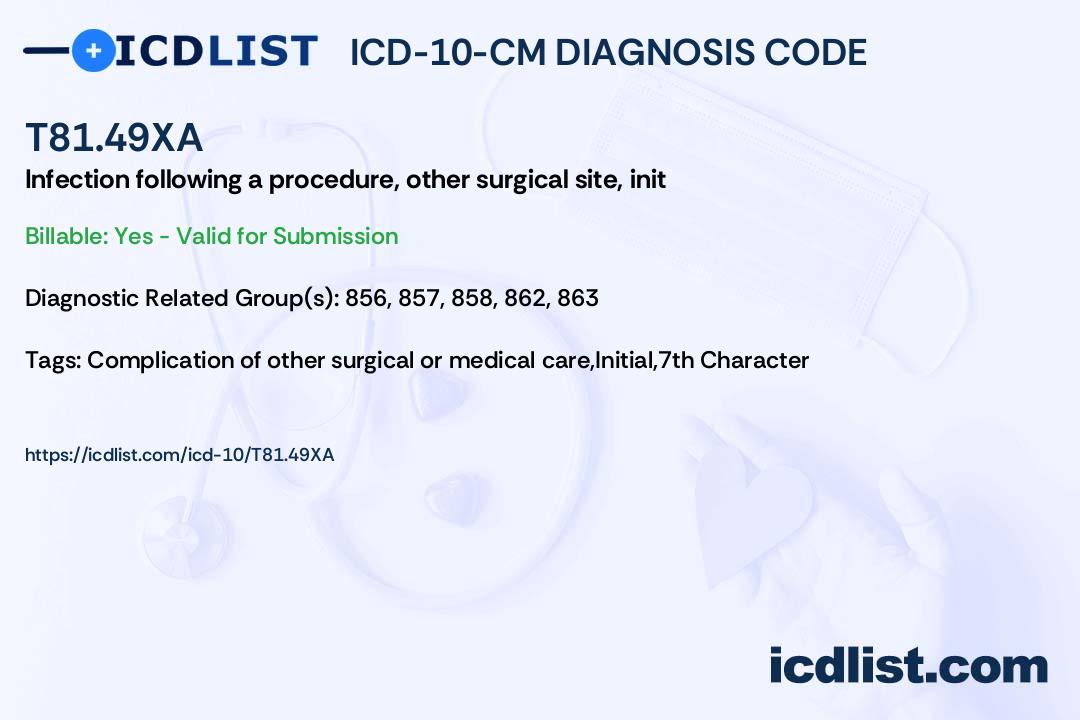 ICDLIST ICD-10-CM DIAGNOSIS CODE

T81.49XA

Infection following a procedure, other surgical site, init

Billable: Yes - Valid for Submission

Diagnostic Related Group(s): 856, 857, 858, 862, 863

Tags: Complication of other surgical or medical care,Initial,7th Character

https://icdlist.com/icd-10/T81.49XA

icdlist.com